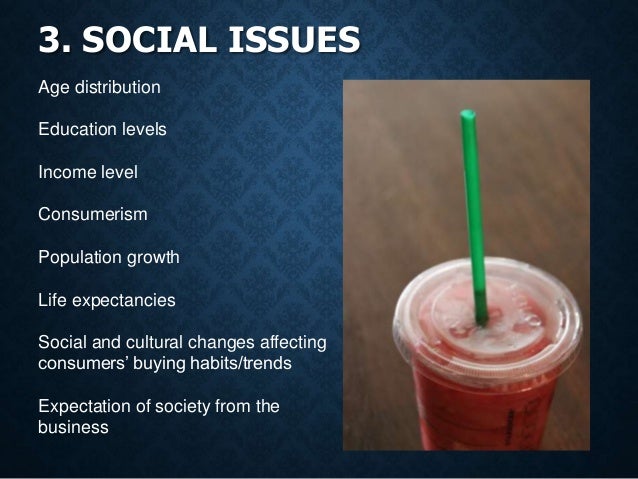 3. SOCIAL ISSUES

Age distribution

Education levels

Income level

Consumerism

Population growth

Life expectancies

Social and cultural changes affecting consumers' buying habits/trends

Expectation of society from the business